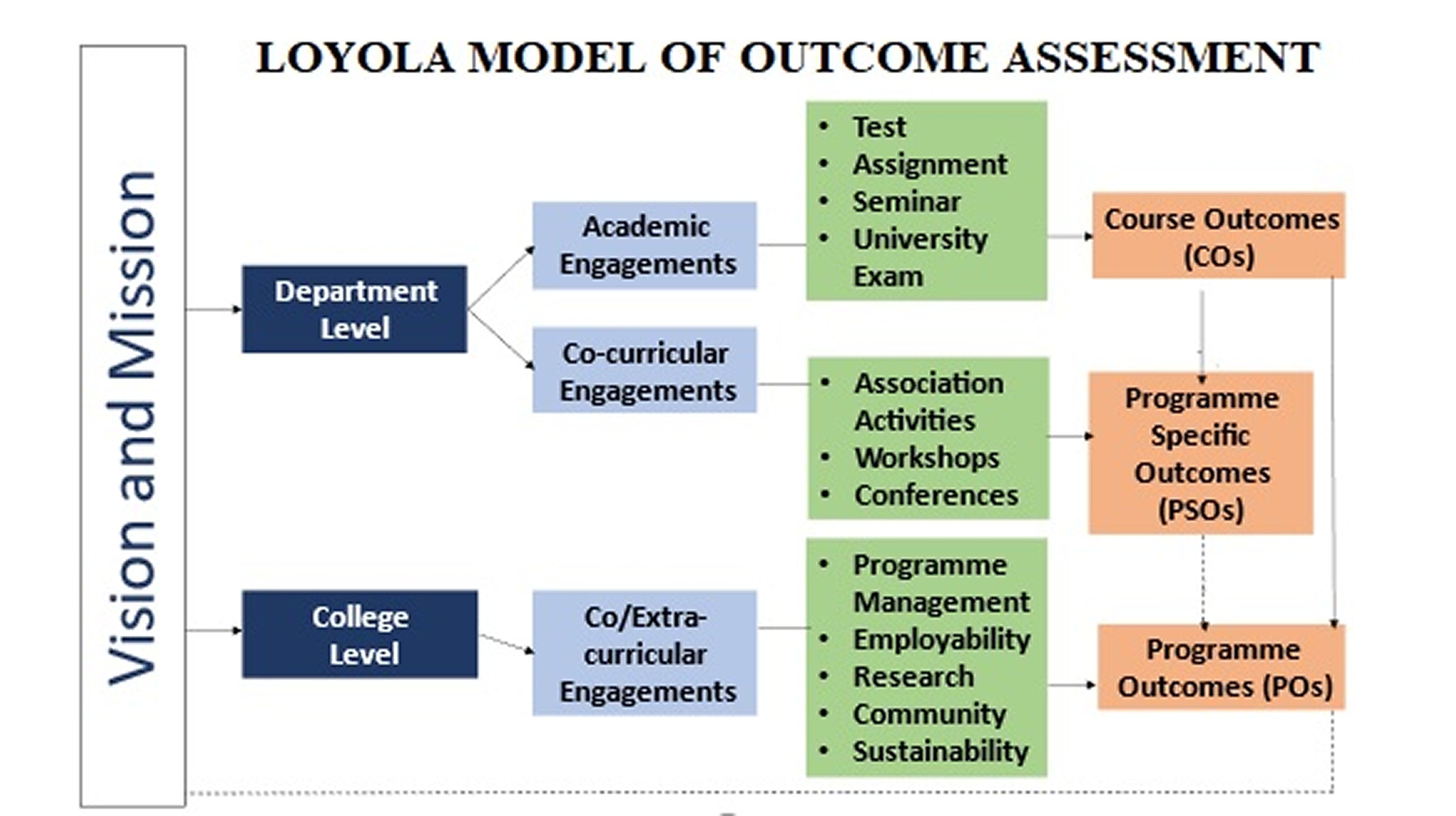 LOYOLA MODEL OF OUTCOME ASSESSMENT

Vision and Mission

Department Level

Academic Engagements

Co-curricular Engagements

- Test
- Assignment
- Seminar
- University Exam

Course Outcomes (COs)

- Association Activities
- Workshops
- Conferences

Programme Specific Outcomes (PSOs)

College Level

Co/Extra-curricular Engagements

- Programme Management
- Employability
- Research
- Community
- Sustainability

Programme Outcomes (POs)